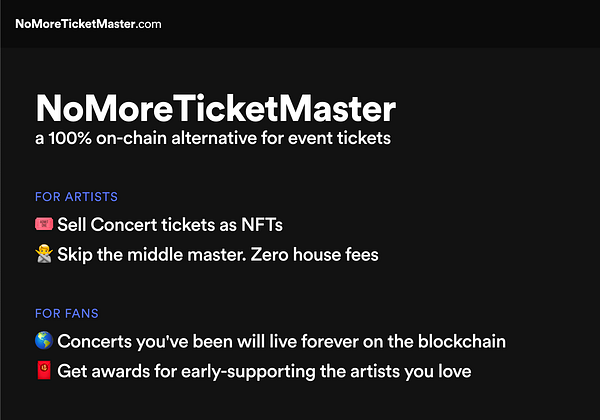 NoMoreTicketMaster.com

NoMoreTicketMaster
a 100% on-chain alternative for event tickets

FOR ARTISTS
🎟️ Sell Concert tickets as NFTs
🙅 Skip the middle master. Zero house fees

FOR FANS
🌎 Concerts you've been will live forever on the blockchain
🧧 Get awards for early-supporting the artists you love